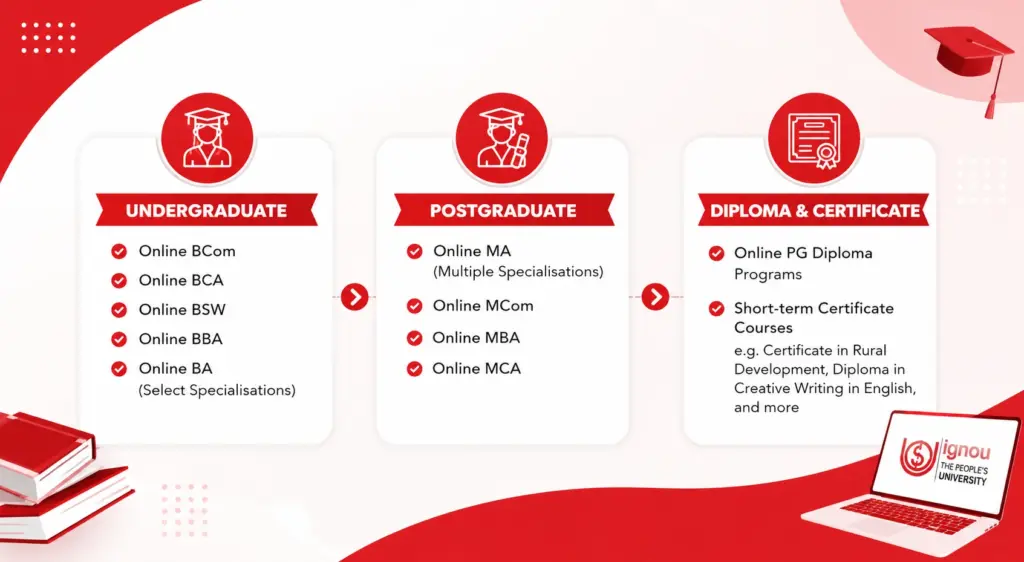 UNDERGRADUATE

Online BCom
Online BCA
Online BSW
Online BBA
Online BA (Select Specialisations)

POSTGRADUATE

Online MA (Multiple Specialisations)
Online MCom
Online MBA
Online MCA

DIPLOMA & CERTIFICATE

Online PG Diploma Programs
Short-term Certificate Courses e.g. Certificate in Rural Development, Diploma in Creative Writing in English, and more

ignou THE PEOPLE'S UNIVERSITY